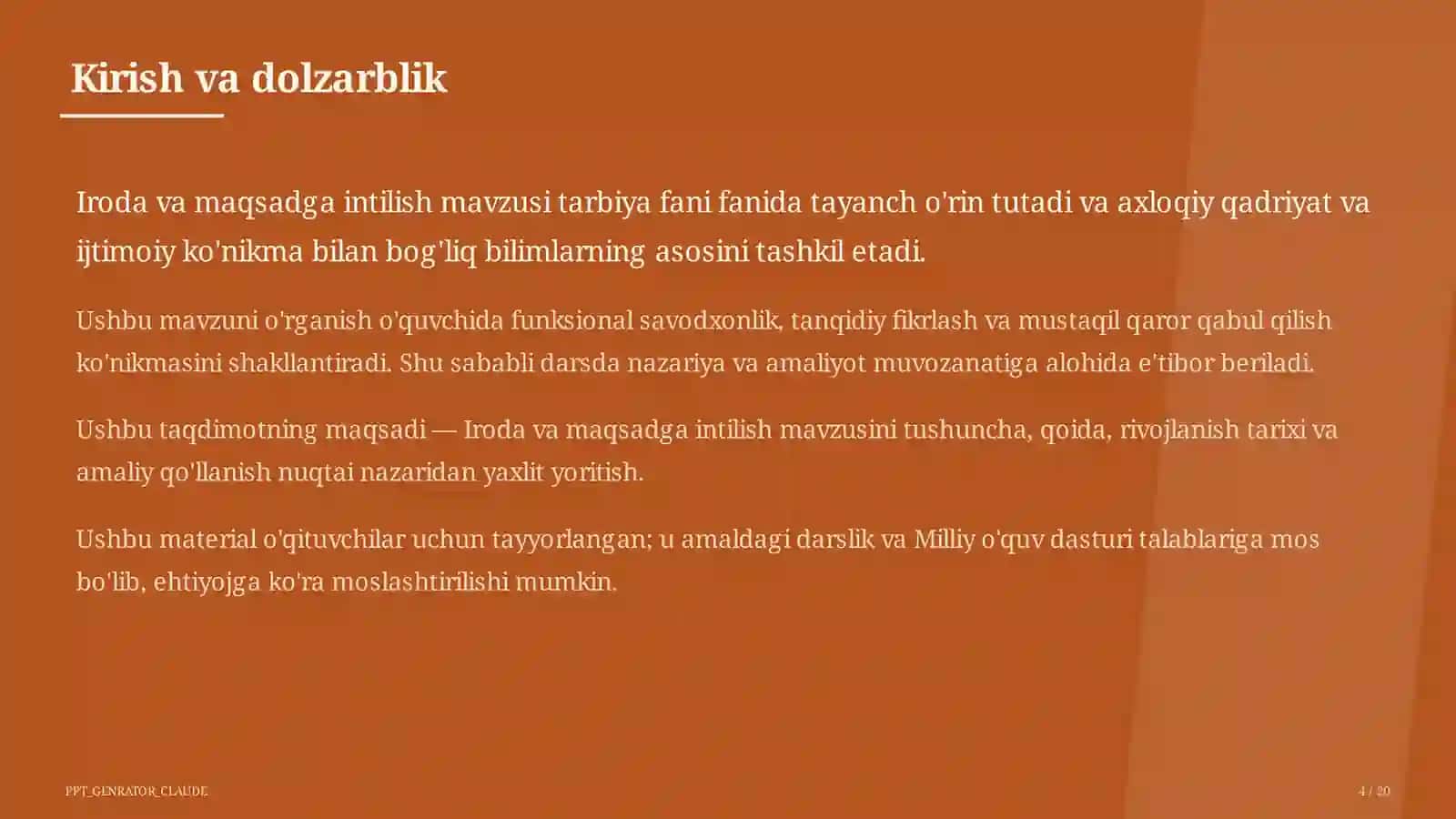 Kirish va dolzarblik

Iroda va maqsadga intilish mavzusi tarbiya fani fanida tayanch o'rin tutadi va axloqiy qadriyat va ijtimoiy ko'nikma bilan bog'liq bilimlarning asosini tashkil etadi.

Ushbu mavzuni o'rganish o'quvchida funksional savodxonlik, tanqidiy fikrlash va mustaqil qaror qabul qilish ko'nikmasini shakllantiradi. Shu sababli darsda nazariya va amaliyot muvozanatiga alohida e'tibor beriladi.

Ushbu taqdimotning maqsadi — Iroda va maqsadga intilish mavzusini tushuncha, qoida, rivojlanish tarixi va amaliy qo'llanish nuqtai nazaridan yaxlit yoritish.

Ushbu material o'qituvchilar uchun tayyorlangan; u amaldagi darslik va Milliy o'quv dasturi talablariga mos bo'lib, ehtiyojga ko'ra moslashtirilishi mumkin.

PPT_GENRATOR_CLAUDE

4 / 20